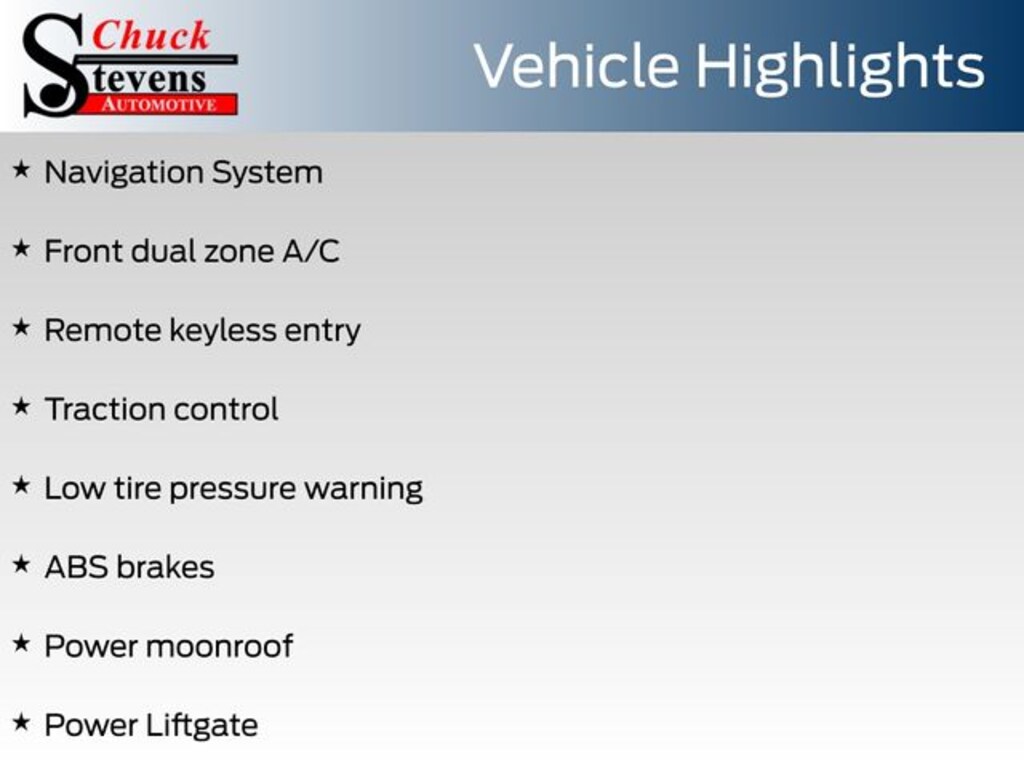 Chuck
Stevens
AUTOMOTIVE

Vehicle Highlights

★ Navigation System

★ Front dual zone A/C

★ Remote keyless entry

★ Traction control

★ Low tire pressure warning

★ ABS brakes

★ Power moonroof

★ Power Liftgate